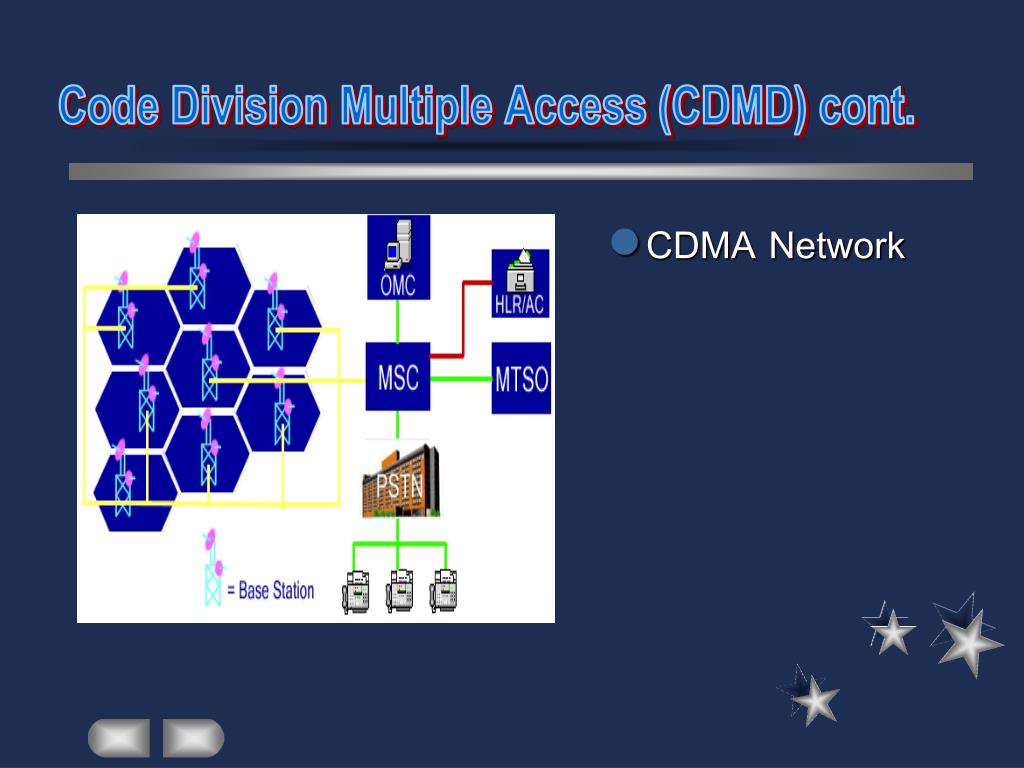 Code Division Multiple Access (CDMD) cont.

OMC

HLR/AC

MSC

MTSO

PSTN

= Base Station

CDMA Network